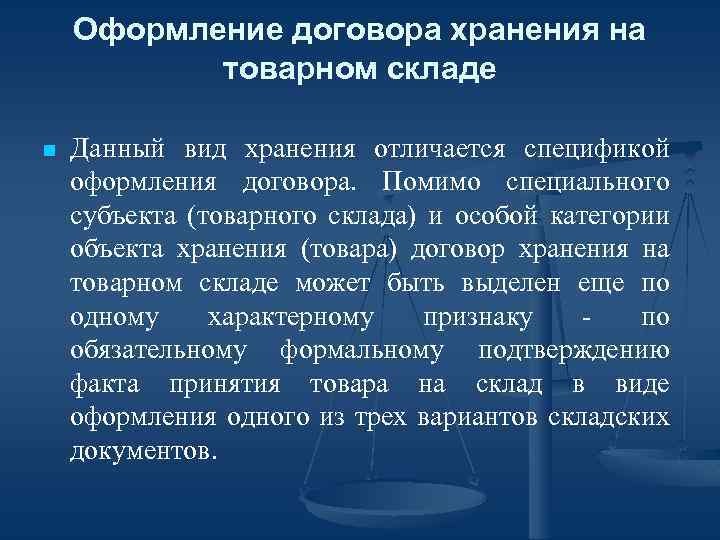 Оформление договора хранения на товарном складе

Данный вид хранения отличается спецификой оформления договора. Помимо специального субъекта (товарного склада) и особой категории объекта хранения (товара) договор хранения на товарном складе может быть выделен еще по одному характерному признаку - по обязательному формальному подтверждению факта принятия товара на склад в виде оформления одного из трех вариантов складских документов.